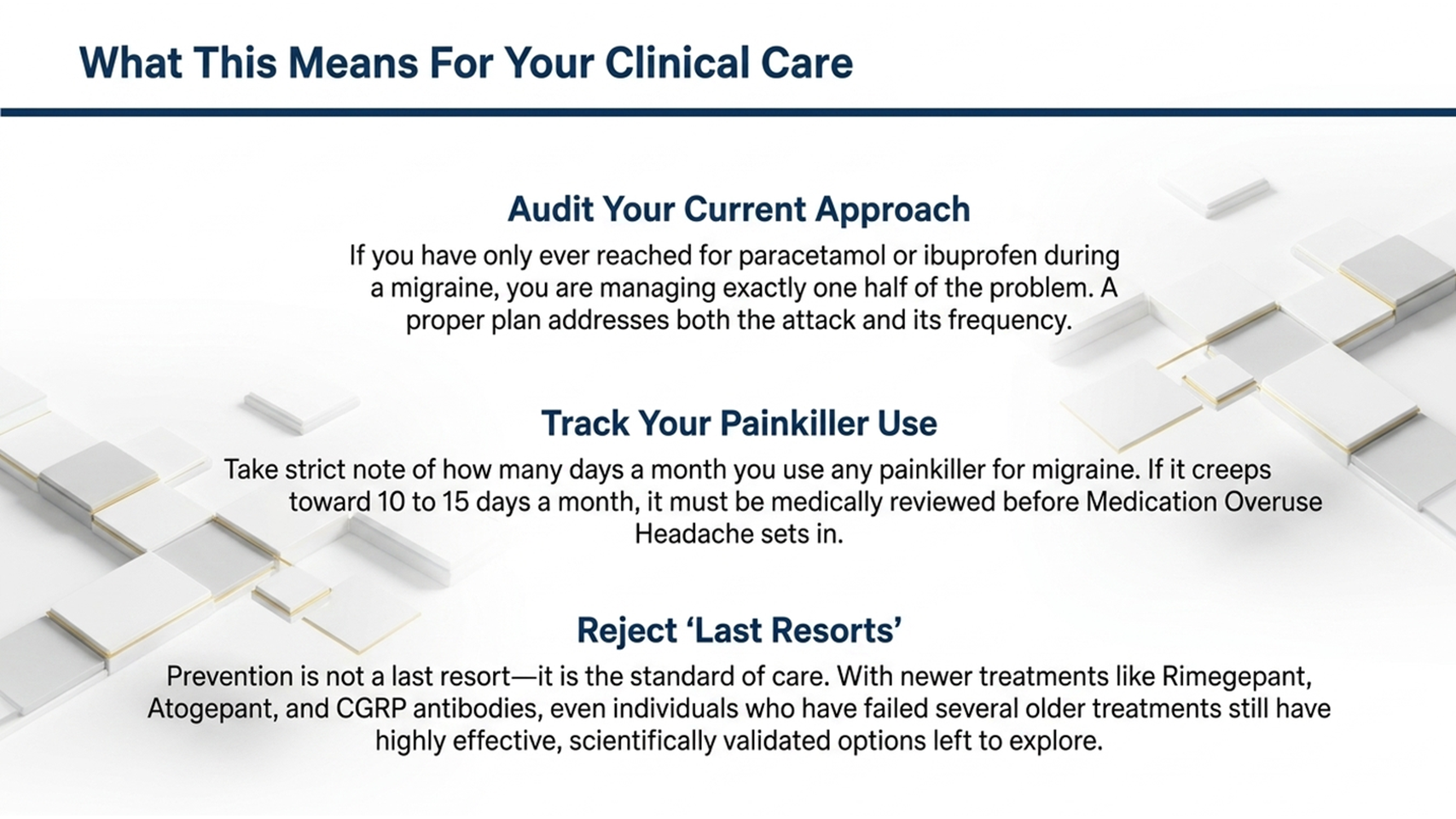 What This Means For Your Clinical Care

Audit Your Current Approach

If you have only ever reached for paracetamol or ibuprofen during a migraine, you are managing exactly one half of the problem. A proper plan addresses both the attack and its frequency.

Track Your Painkiller Use

Take strict note of how many days a month you use any painkiller for migraine. If it creeps toward 10 to 15 days a month, it must be medically reviewed before Medication Overuse Headache sets in.

Reject ‘Last Resorts’

Prevention is not a last resort—it is the standard of care. With newer treatments like Rimegepant, Atogepant, and CGRP antibodies, even individuals who have failed several older treatments still have highly effective, scientifically validated options left to explore.